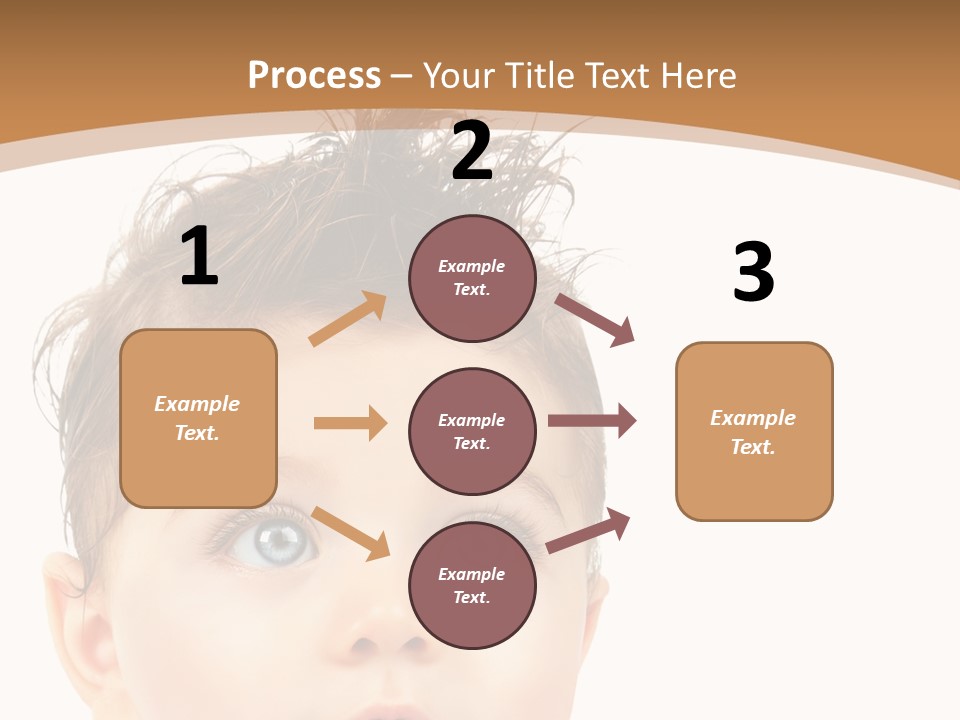 Process – Your Title Text Here

1

Example Text.

2

Example Text.

Example Text.

Example Text.

3

Example Text.